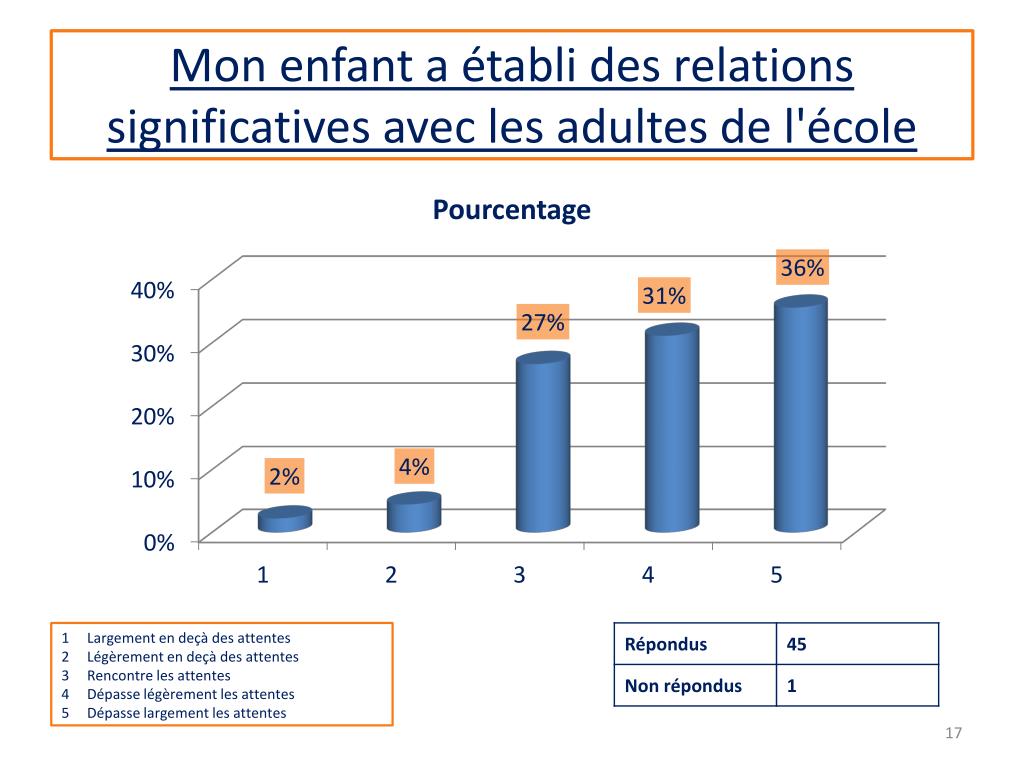 Mon enfant a établi des relations significatives avec les adultes de l'école

Pourcentage

40%
30%
20%
10%
0%

2%
4%
27%
31%
36%

1
2
3
4
5

1 Largement en deçà des attentes
2 Légèrement en deçà des attentes
3 Rencontre les attentes
4 Dépasse légèrement les attentes
5 Dépasse largement les attentes

| Répondus | 45 |
|---|---|
| Non répondus | 1 |

17